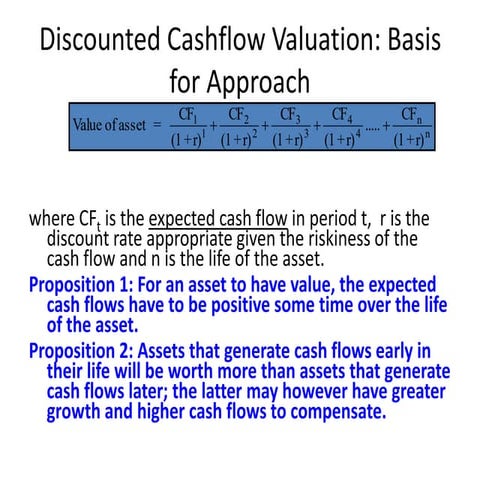 Discounted Cashflow Valuation: Basis for Approach

$\text{Value of asset} = \frac{CF_1}{(1+r)^1} + \frac{CF_2}{(1+r)^2} + \frac{CF_3}{(1+r)^3} + \frac{CF_4}{(1+r)^4} ..... + \frac{CF_n}{(1+r)^n}$

where $CF_t$ is the expected cash flow in period t, r is the discount rate appropriate given the riskiness of the cash flow and n is the life of the asset.

Proposition 1: For an asset to have value, the expected cash flows have to be positive some time over the life of the asset.

Proposition 2: Assets that generate cash flows early in their life will be worth more than assets that generate cash flows later; the latter may however have greater growth and higher cash flows to compensate.